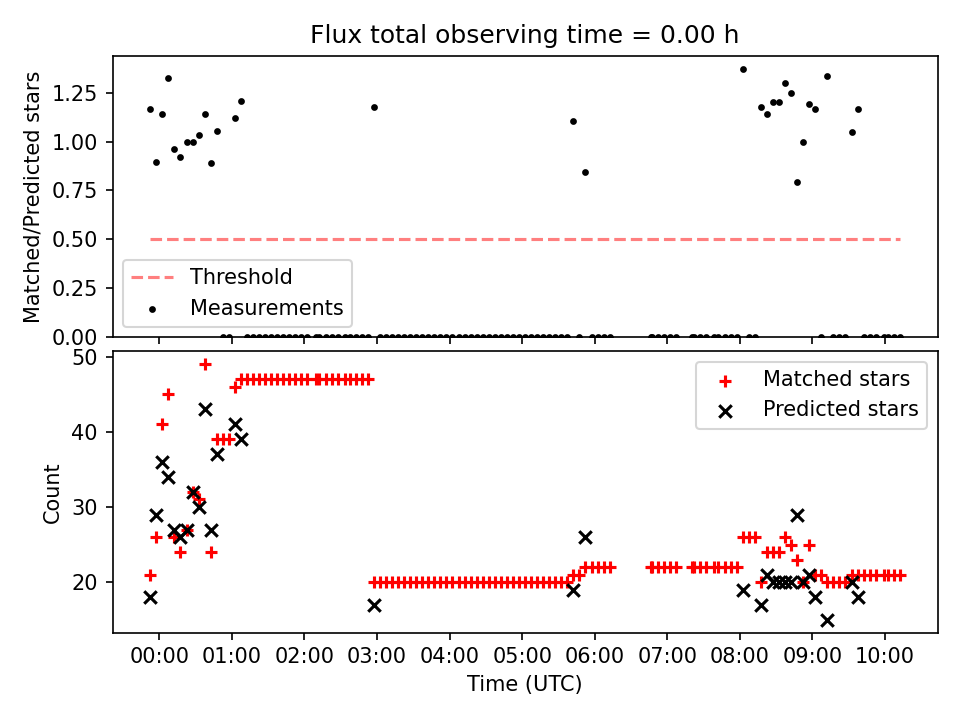 Flux total observing time = 0.00 h

Matched/Predicted stars

1.25
1.00
0.75
0.50
0.25
0.00

Threshold
Measurements

Count

50
40
30
20

Matched stars
Predicted stars

00:00 01:00 02:00 03:00 04:00 05:00 06:00 07:00 08:00 09:00 10:00

Time (UTC)